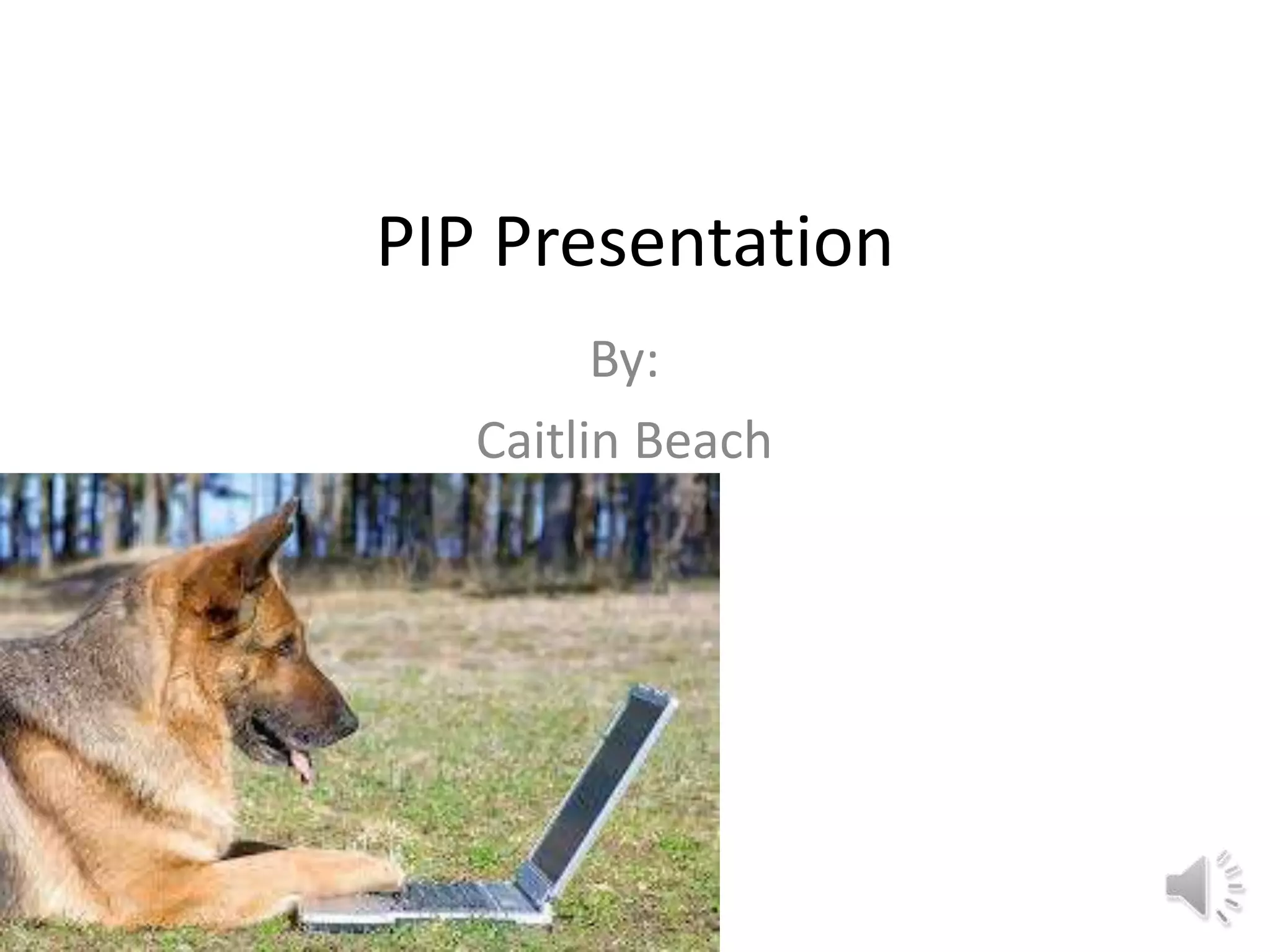 PIP Presentation

By:
Caitlin Beach